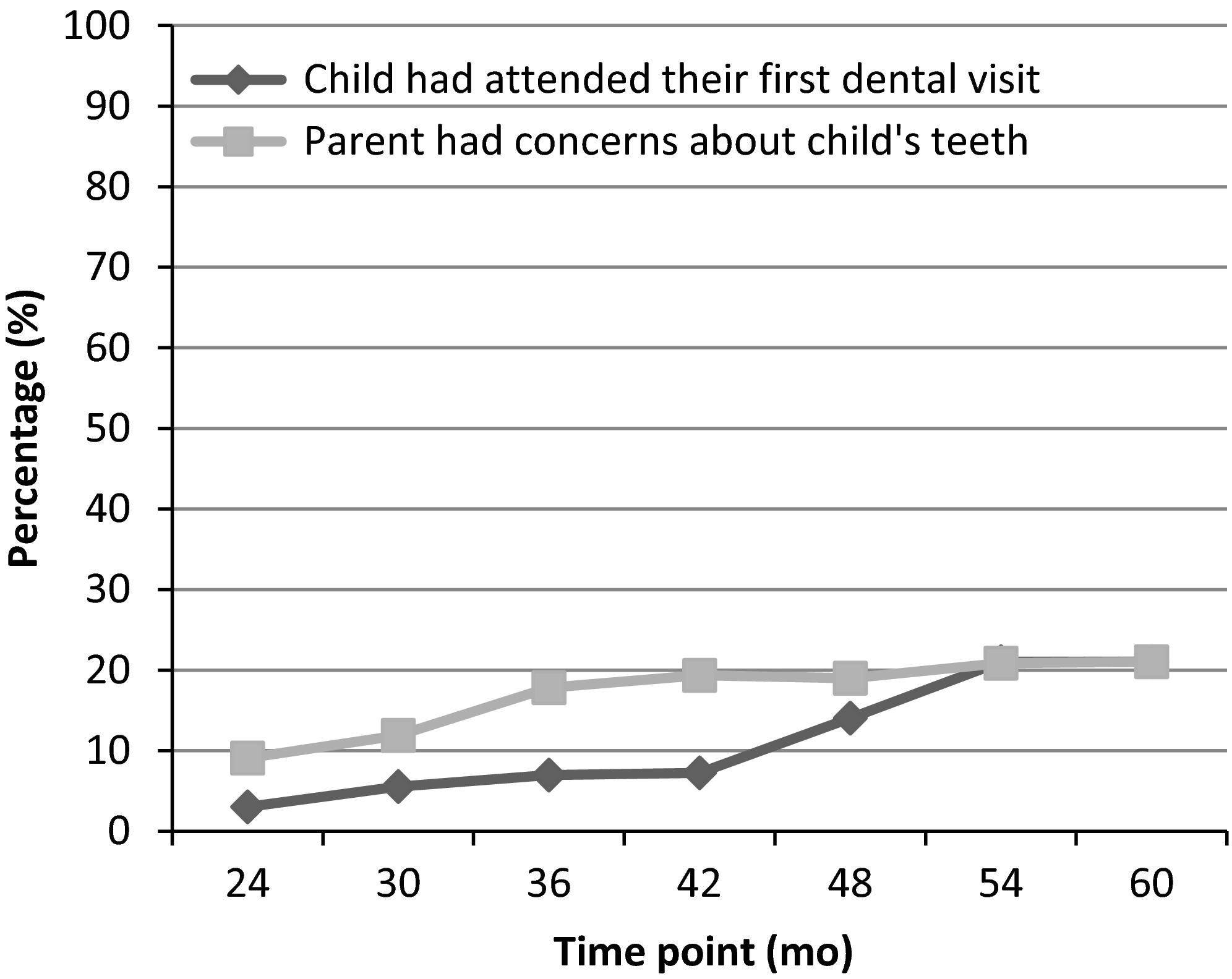 Percentage (%)

100
90
80
70
60
50
40
30
20
10
0

Child had attended their first dental visit
Parent had concerns about child's teeth

24
30
36
42
48
54
60

Time point (mo)